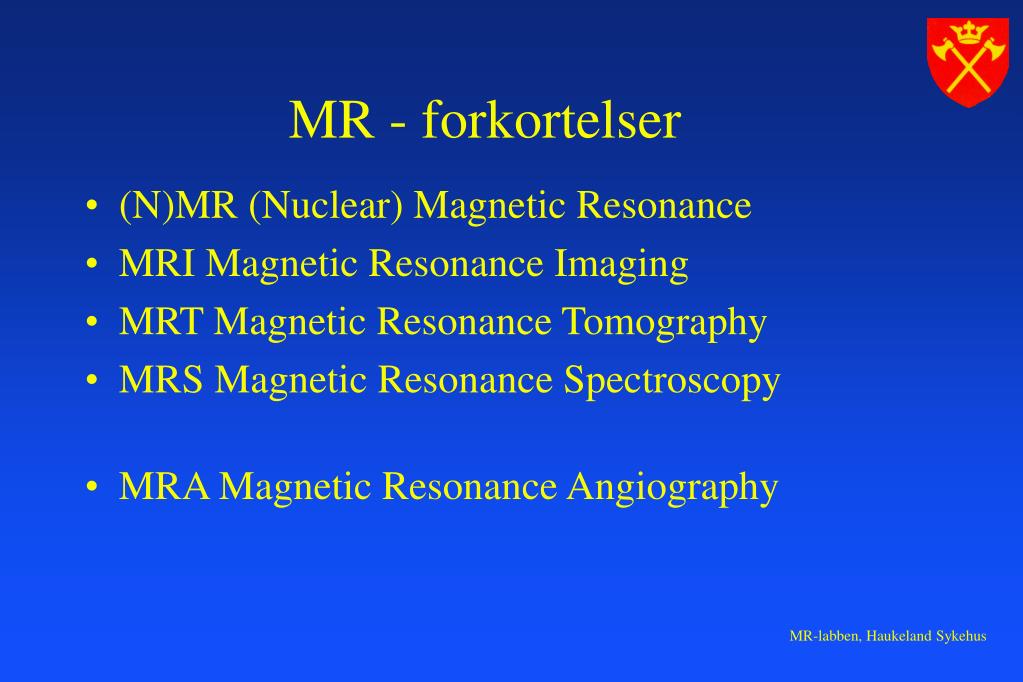 MR - forkortelser

• (N)MR (Nuclear) Magnetic Resonance
• MRI Magnetic Resonance Imaging
• MRT Magnetic Resonance Tomography
• MRS Magnetic Resonance Spectroscopy

• MRA Magnetic Resonance Angiography

MR-labben, Haukeland Sykehus